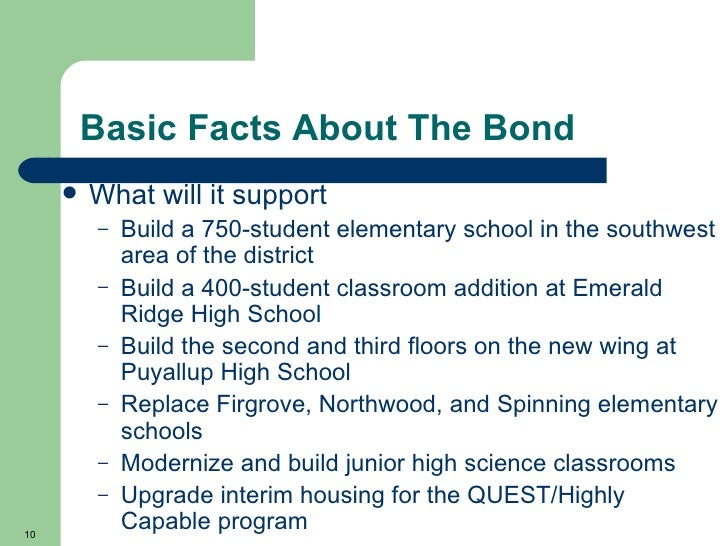 Basic Facts About The Bond

• What will it support
  – Build a 750-student elementary school in the southwest area of the district
  – Build a 400-student classroom addition at Emerald Ridge High School
  – Build the second and third floors on the new wing at Puyallup High School
  – Replace Firgrove, Northwood, and Spinning elementary schools
  – Modernize and build junior high science classrooms
  – Upgrade interim housing for the QUEST/Highly Capable program

10